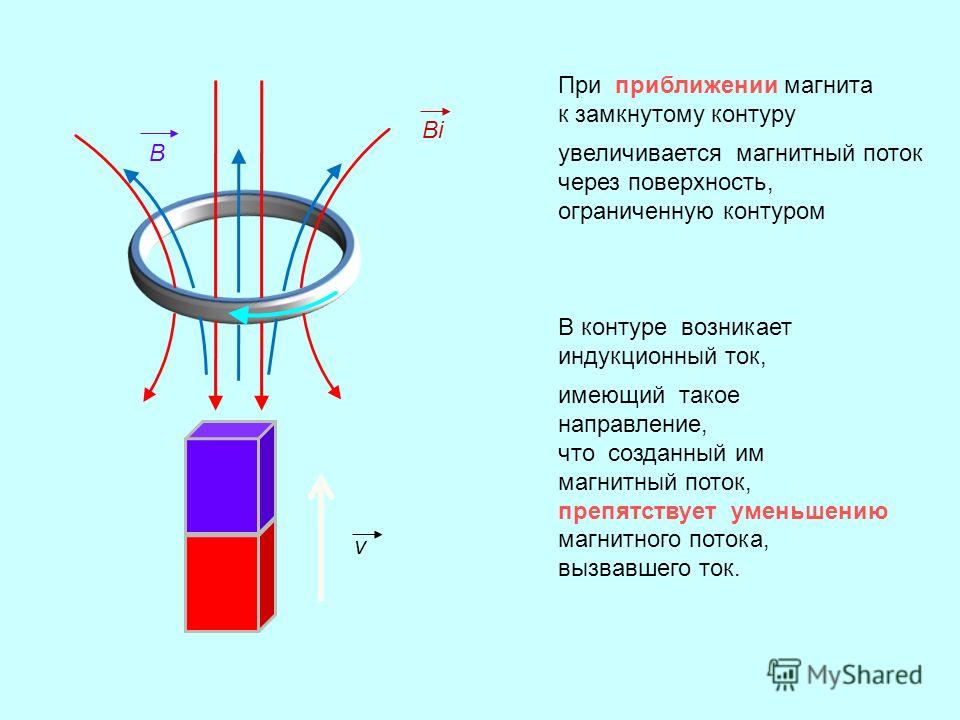 $\vec{B}$

$\vec{Bi}$

$\vec{v}$

При приближении магнита к замкнутому контуру

увеличивается магнитный поток через поверхность, ограниченную контуром

В контуре возникает индукционный ток,

имеющий такое направление, что созданный им магнитный поток, препятствует уменьшению магнитного потока, вызвавшего ток.

MyShared